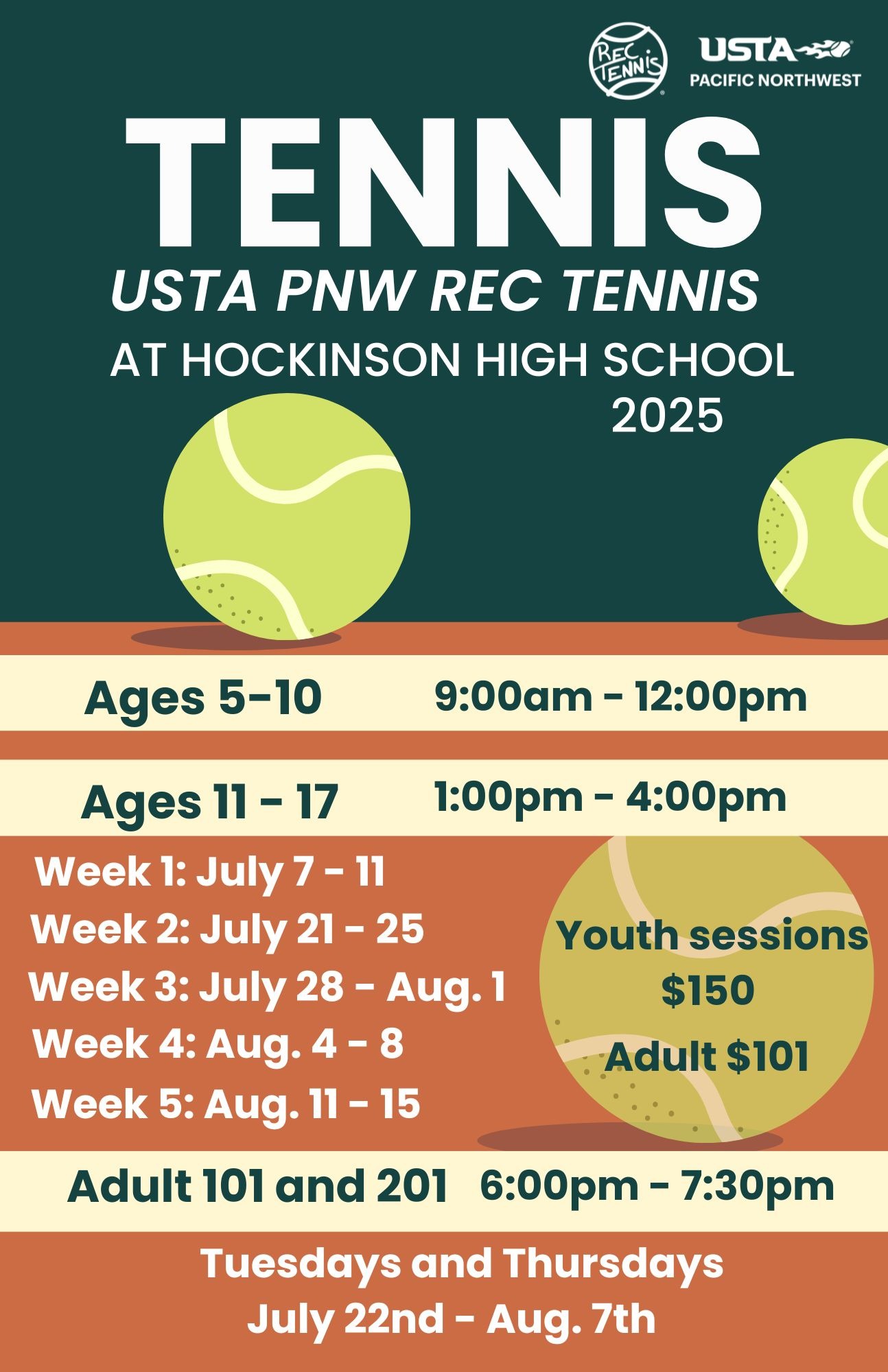 REC TENNIS

USTA
PACIFIC NORTHWEST

TENNIS

USTA PNW REC TENNIS

AT HOCKINSON HIGH SCHOOL 2025

Ages 5-10 9:00am - 12:00pm

Ages 11 - 17 1:00pm - 4:00pm

Week 1: July 7 - 11
Week 2: July 21 - 25
Week 3: July 28 - Aug. 1
Week 4: Aug. 4 - 8
Week 5: Aug. 11 - 15

Youth sessions $150
Adult $101

Adult 101 and 201 6:00pm - 7:30pm

Tuesdays and Thursdays
July 22nd - Aug. 7th